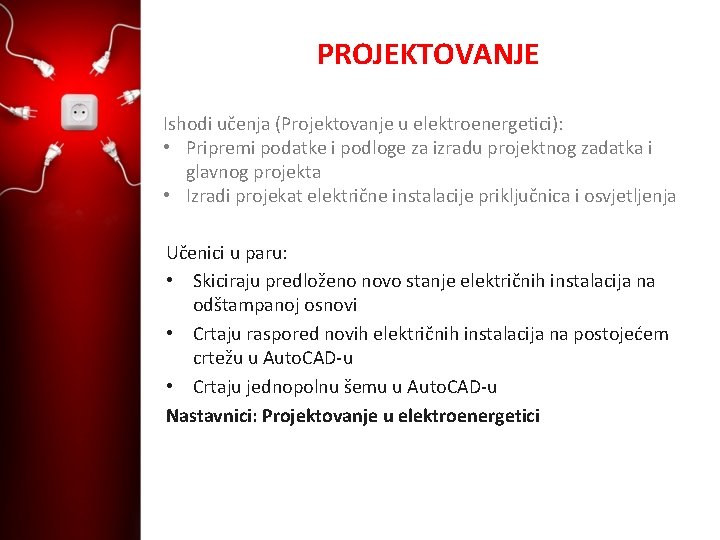 PROJEKTOVANJE

Ishodi učenja (Projektovanje u elektroenergetici):
• Pripremi podatke i podloge za izradu projektnog zadatka i glavnog projekta
• Izradi projekat električne instalacije priključnica i osvjetljenja

Učenici u paru:
• Skiciraju predloženo novo stanje električnih instalacija na odštampanoj osnovi
• Crtaju raspored novih električnih instalacija na postojećem crtežu u AutoCAD-u
• Crtaju jednopolnu šemu u AutoCAD-u
Nastavnici: Projektovanje u elektroenergetici